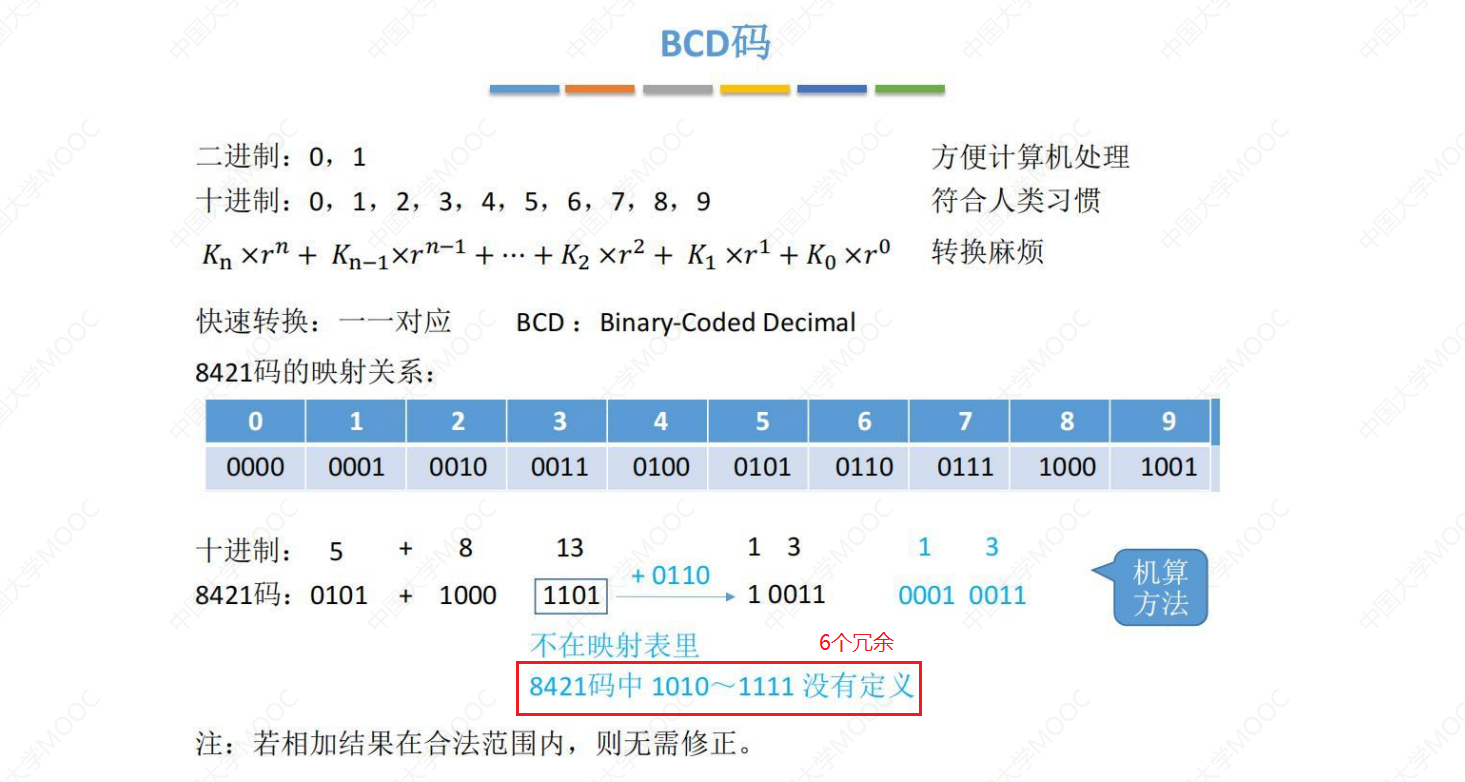 BCD码

二进制：0，1 方便计算机处理

十进制：0，1，2，3，4，5，6，7，8，9 符合人类习惯

$K_n \times r^n + K_{n-1} \times r^{n-1} + \cdots + K_2 \times r^2 + K_1 \times r^1 + K_0 \times r^0$ 转换麻烦

快速转换：一一对应 BCD：Binary-Coded Decimal

8421码的映射关系：

| 0 | 1 | 2 | 3 | 4 | 5 | 6 | 7 | 8 | 9 |
|---|---|---|---|---|---|---|---|---|---|
| 0000 | 0001 | 0010 | 0011 | 0100 | 0101 | 0110 | 0111 | 1000 | 1001 |

十进制： 5 + 8 13 1 3 1 3

8421码：0101 + 1000 1101 + 0110 1 0011 0001 0011

机算方法

不在映射表里 6个冗余

8421码中 1010～1111 没有定义

注：若相加结果在合法范围内，则无需修正。

中国大学MOOC